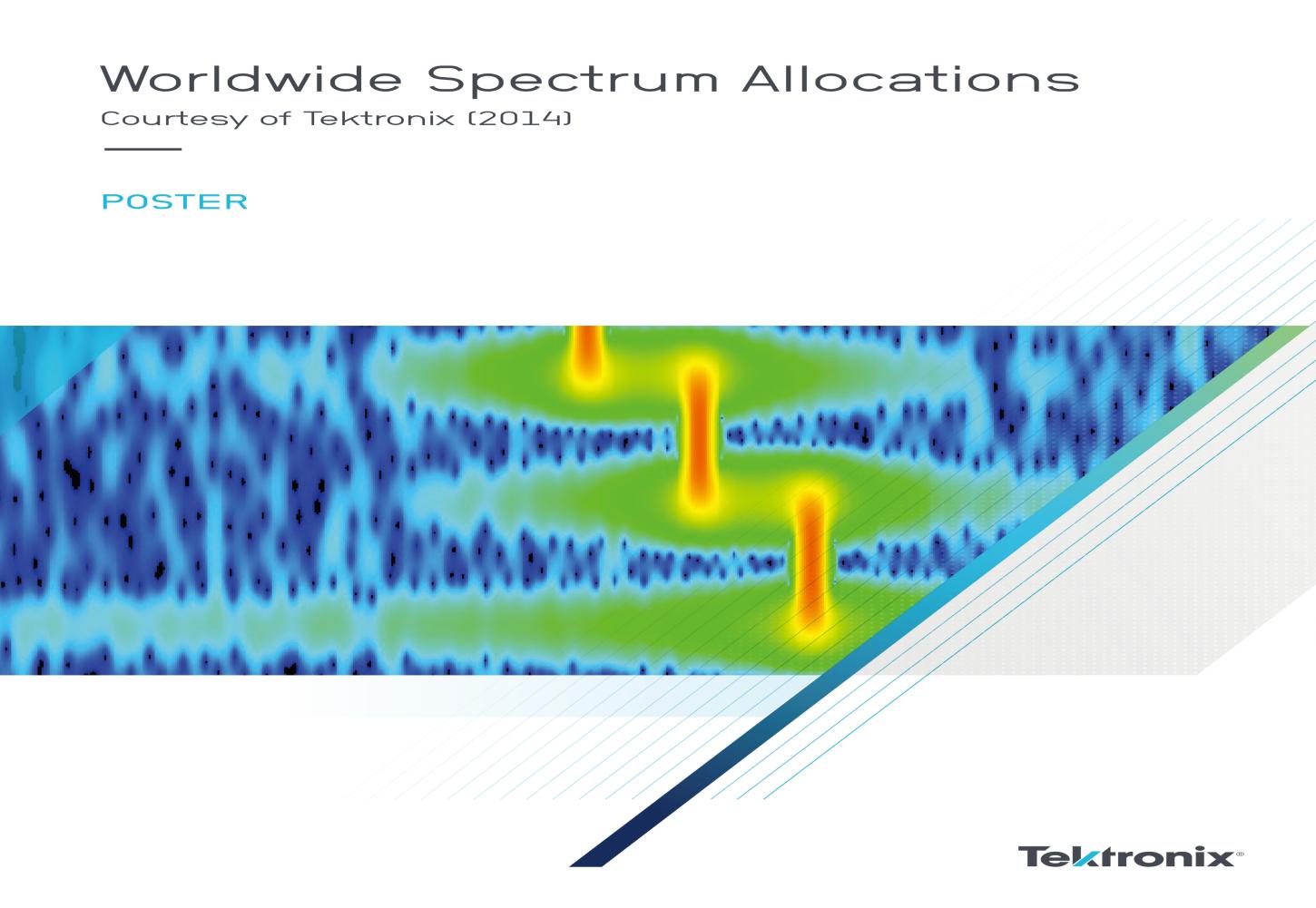 Worldwide Spectrum Allocations

Courtesy of Tektronix (2014)

POSTER

Tektronix®